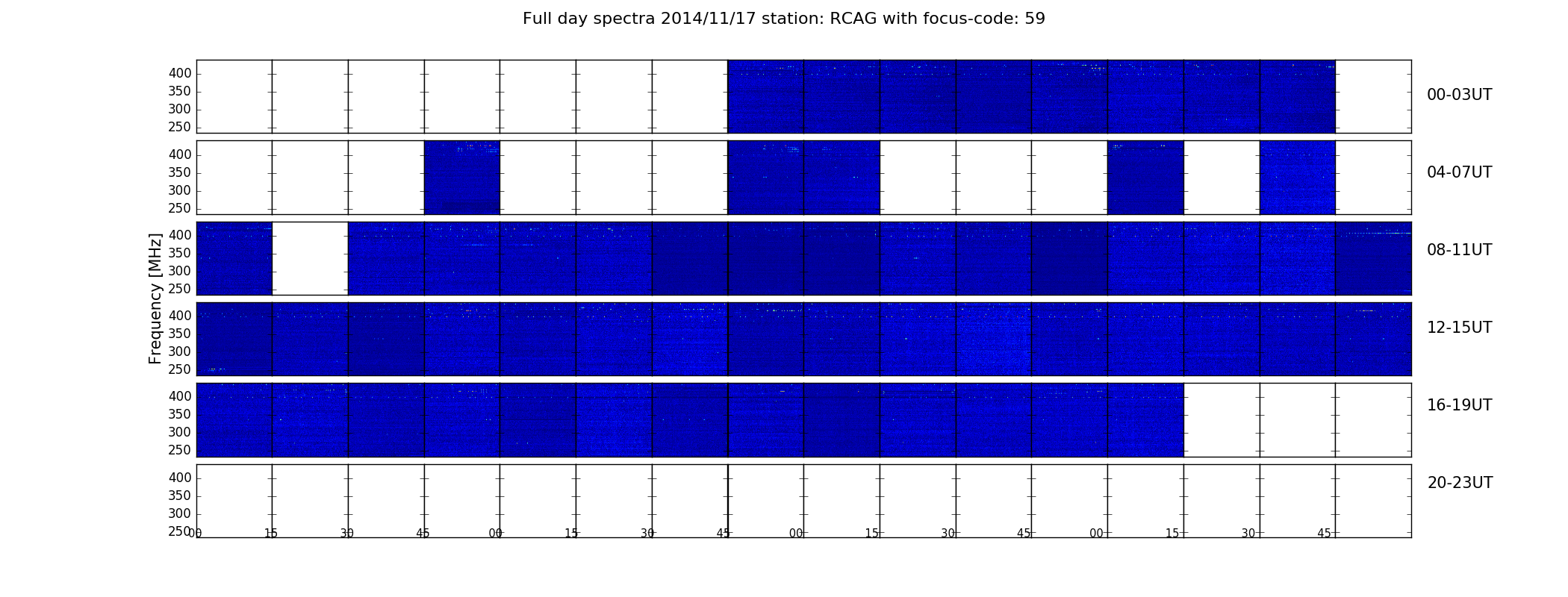 Full day spectra 2014/11/17 station: RCAG with focus-code: 59

Frequency [MHz]

400
350
300
250
00-03UT

400
350
300
250
04-07UT

400
350
300
250
08-11UT

400
350
300
250
12-15UT

400
350
300
250
16-19UT

400
350
300
250
20-23UT

00 15 30 45 00 15 30 45 00 15 30 45 00 15 30 45